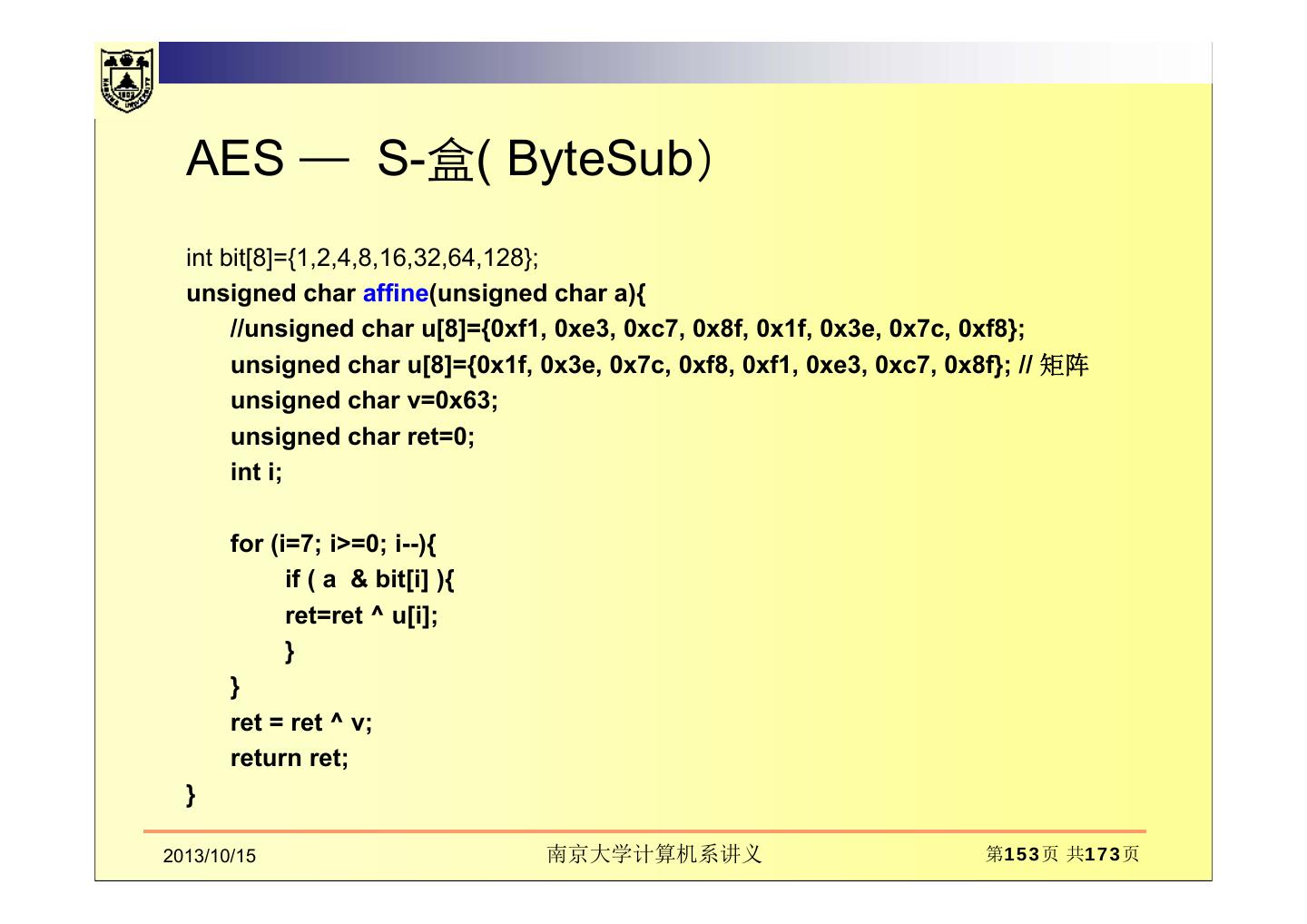 AES — S-盒( ByteSub)

int bit[8]={1,2,4,8,16,32,64,128};
unsigned char affine(unsigned char a){
//unsigned char u[8]={0xf1, 0xe3, 0xc7, 0x8f, 0x1f, 0x3e, 0x7c, 0xf8};
unsigned char u[8]={0x1f, 0x3e, 0x7c, 0xf8, 0xf1, 0xe3, 0xc7, 0x8f}; // 矩阵
unsigned char v=0x63;
unsigned char ret=0;
int i;

for (i=7; i>=0; i--){
if ( a & bit[i] ){
ret=ret ^ u[i];
}
}
ret = ret ^ v;
return ret;
}

2013/10/15

南京大学计算机系讲义

第153页 共173页